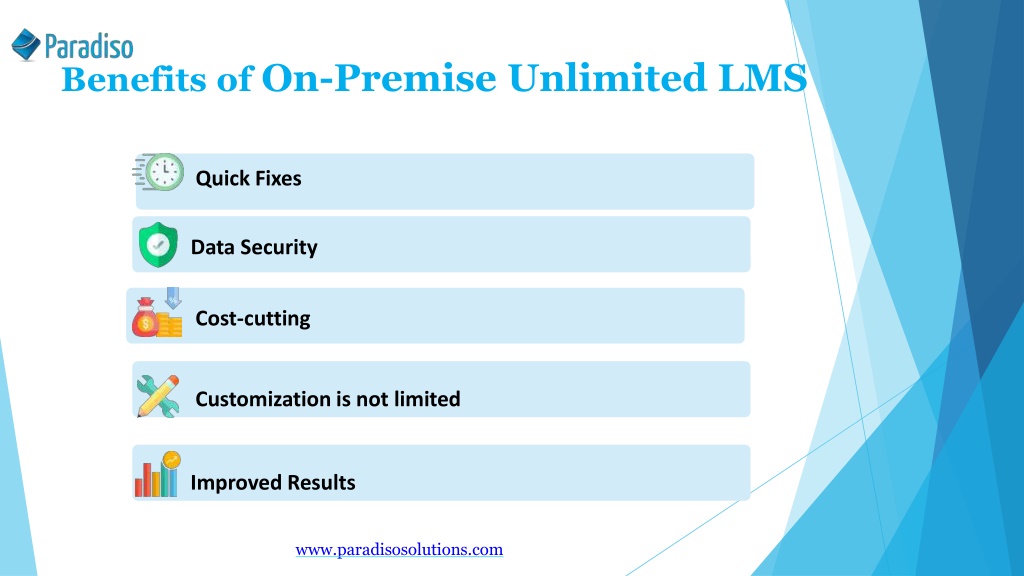 Paradiso

Benefits of On-Premise Unlimited LMS

Quick Fixes

Data Security

Cost-cutting

Customization is not limited

Improved Results

www.paradisosolutions.com